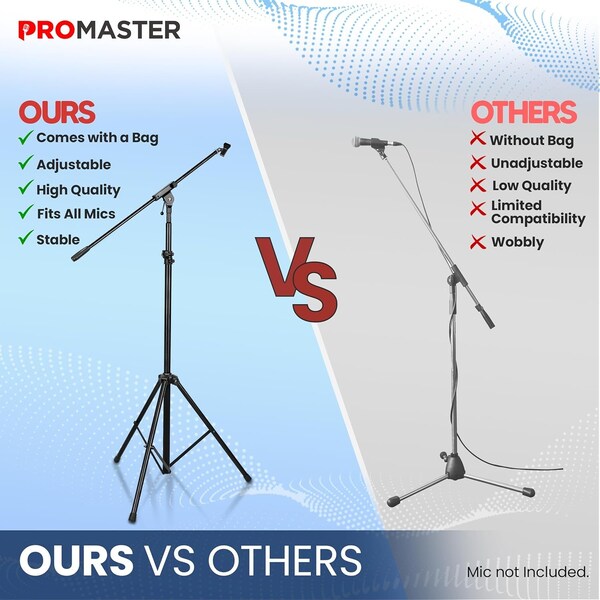 PROMASTER

OURS
✓ Comes with a Bag
✓ Adjustable
✓ High Quality
✓ Fits All Mics
✓ Stable

VS

OTHERS
✗ Without Bag
✗ Unadjustable
✗ Low Quality
✗ Limited Compatibility
✗ Wobbly

OURS VS OTHERS

Mic not Included.